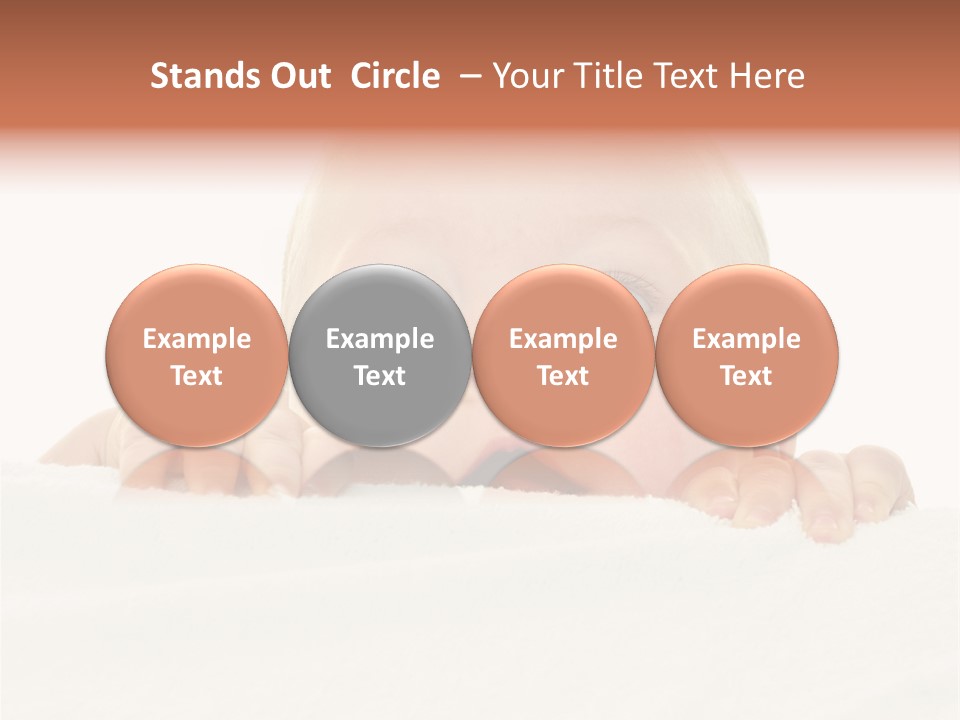 Stands Out Circle – Your Title Text Here

Example Text

Example Text

Example Text

Example Text